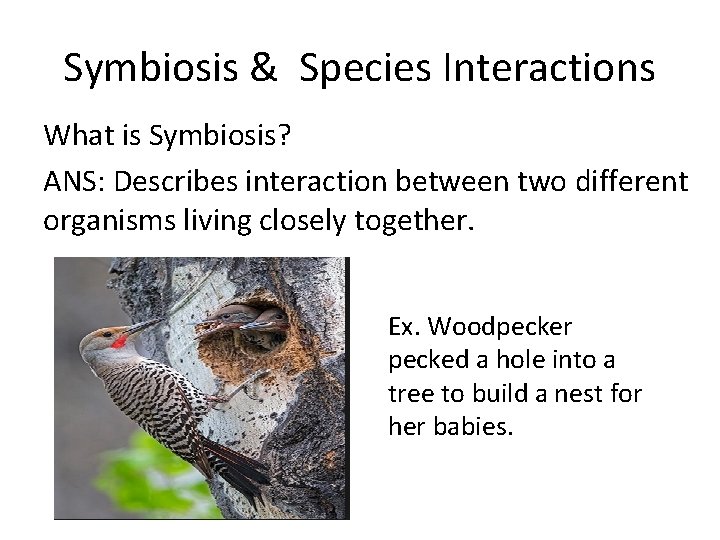 Symbiosis &  Species Interactions

What is Symbiosis?

ANS: Describes interaction between two different organisms living closely together.

Ex. Woodpecker pecked a hole into a tree to build a nest for her babies.